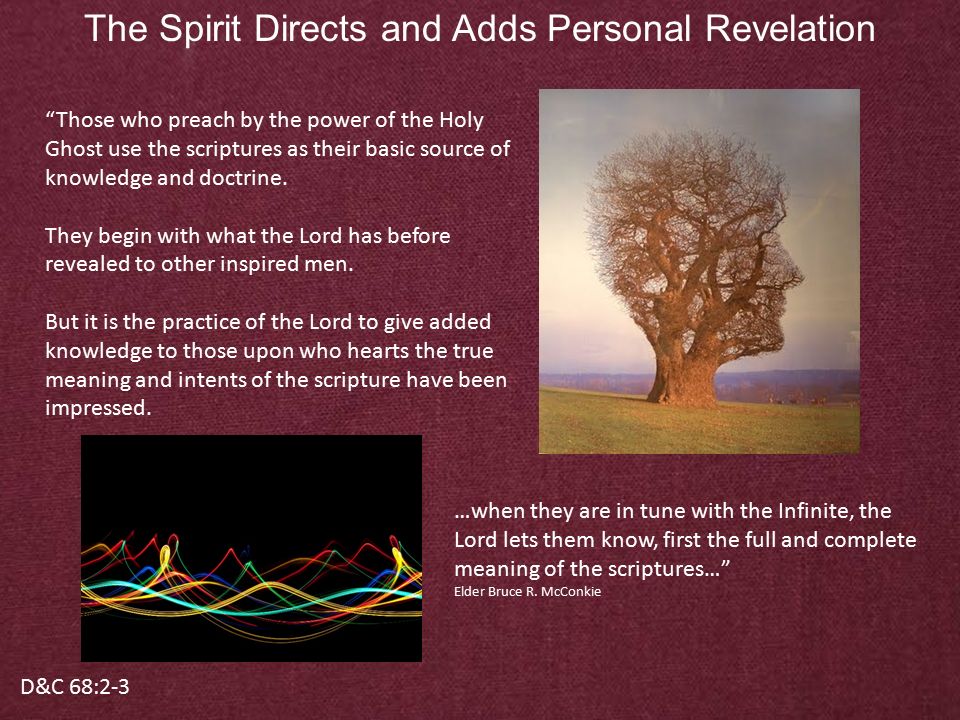 The Spirit Directs and Adds Personal Revelation

“Those who preach by the power of the Holy Ghost use the scriptures as their basic source of knowledge and doctrine.

They begin with what the Lord has before revealed to other inspired men.

But it is the practice of the Lord to give added knowledge to those upon who hearts the true meaning and intents of the scripture have been impressed.

…when they are in tune with the Infinite, the Lord lets them know, first the full and complete meaning of the scriptures…”
Elder Bruce R. McConkie

D&C 68:2-3